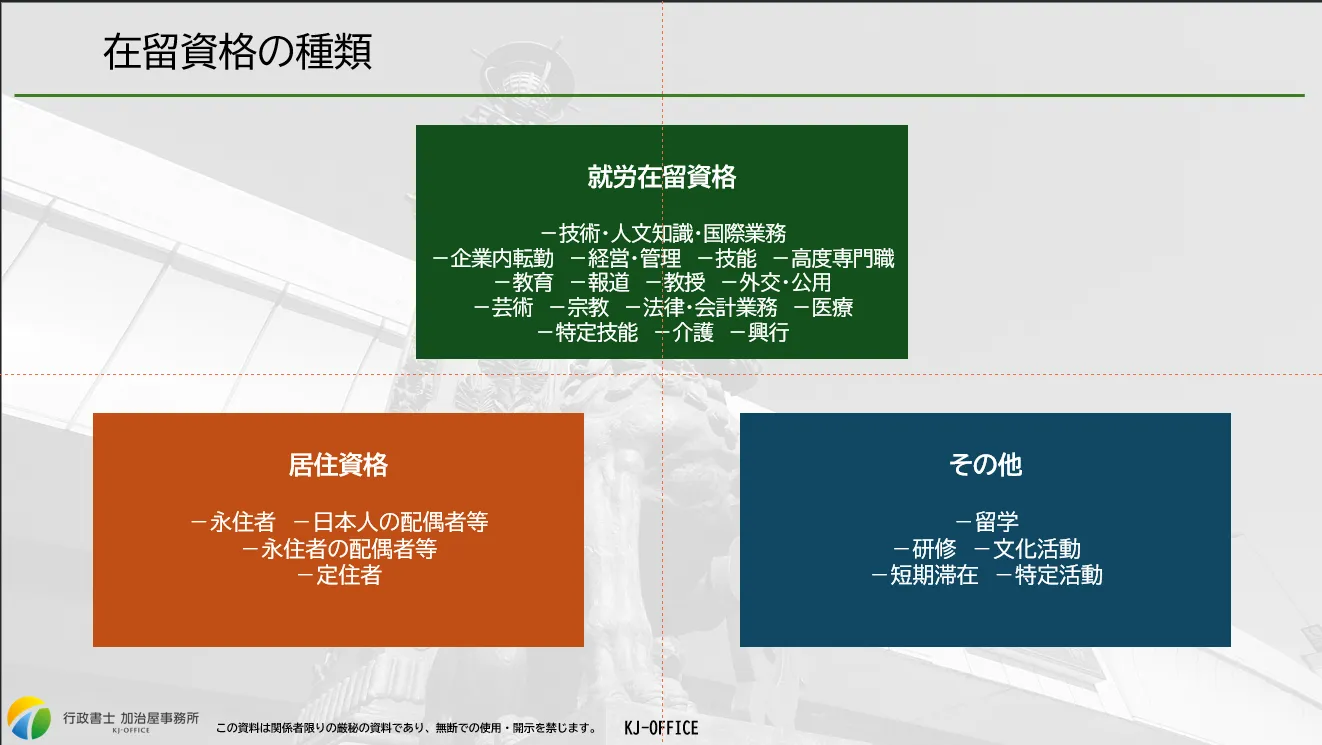 在留資格の種類

就労在留資格

－技術･人文知識･国際業務
－企業内転勤　－経営･管理　－技能　－高度専門職
－教育　－報道　－教授　－外交･公用
－芸術　－宗教　－法律･会計業務　－医療
－特定技能　－介護　－興行

居住資格

－永住者　－日本人の配偶者等
－永住者の配偶者等
－定住者

その他

－留学
－研修　－文化活動
－短期滞在　－特定活動

行政書士 加治屋事務所
KJ-OFFICE

この資料は関係者限りの厳秘の資料であり、無断での使用・開示を禁じます。

KJ-OFFICE